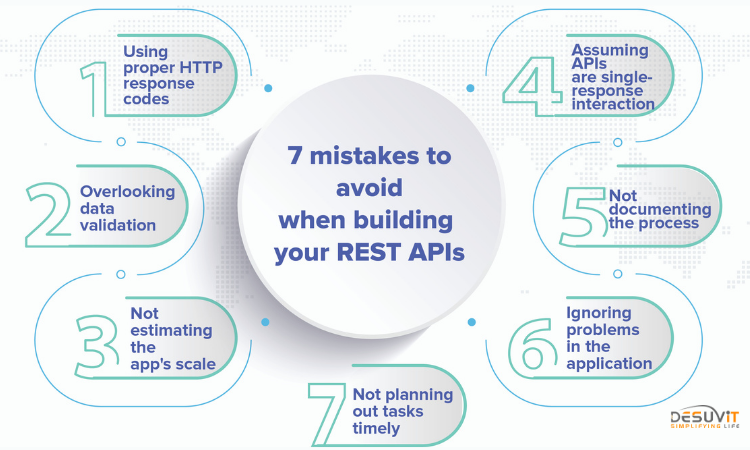 7 mistakes to avoid when building your REST APIs

1 Using proper HTTP response codes

2 Overlooking data validation

3 Not estimating the app's scale

4 Assuming APIs are single-response interaction

5 Not documenting the process

6 Ignoring problems in the application

7 Not planning out tasks timely

DESUVIT
SIMPLIFYING LIFE